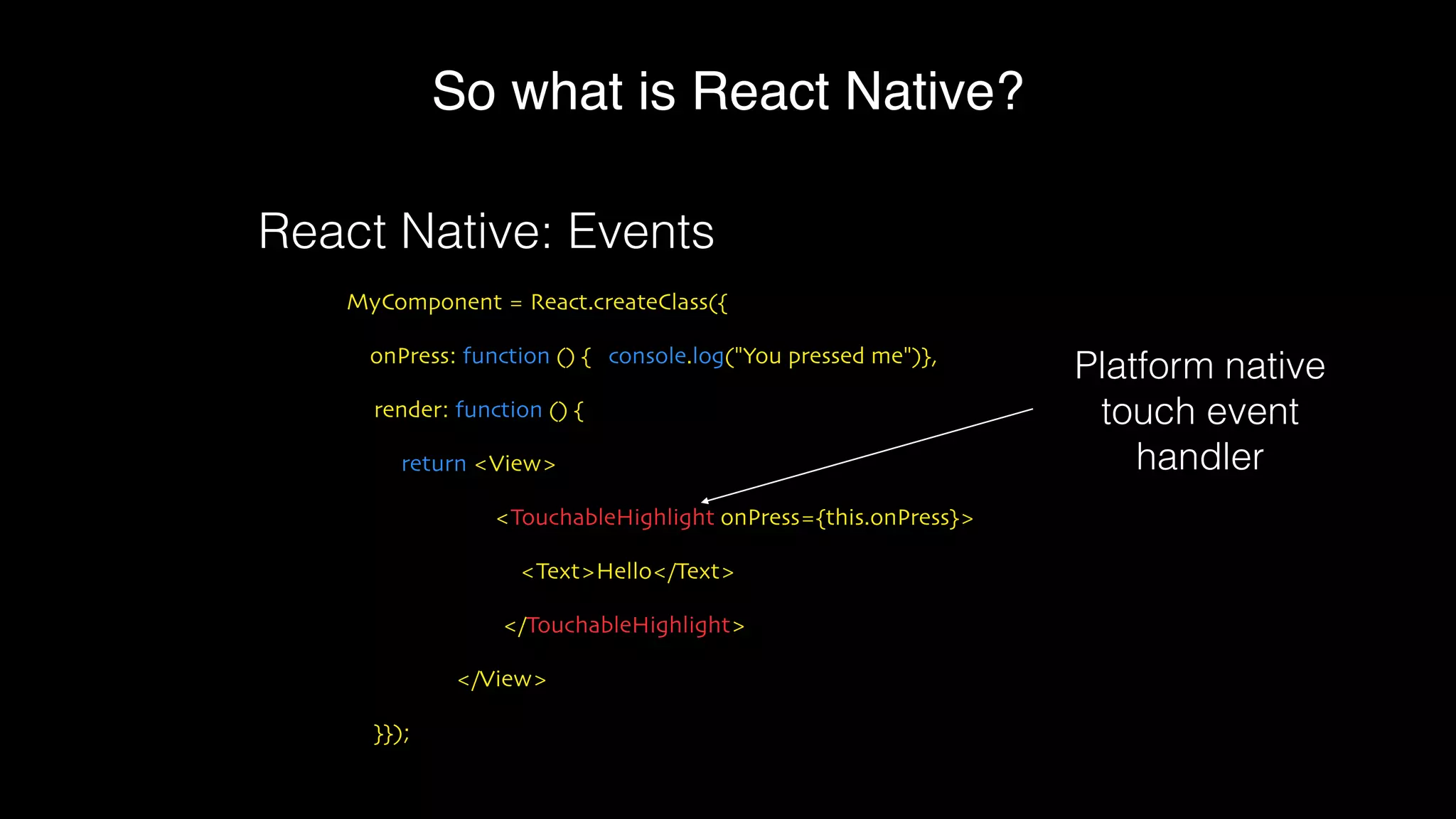 So what is React Native?

React Native: Events

MyComponent = React.createClass({

onPress: function () { console.log("You pressed me")},

render: function () {

return <View>

<TouchableHighlight onPress={this.onPress}>

<Text>Hello</Text>

</TouchableHighlight>

</View>

}});

Platform native touch event handler